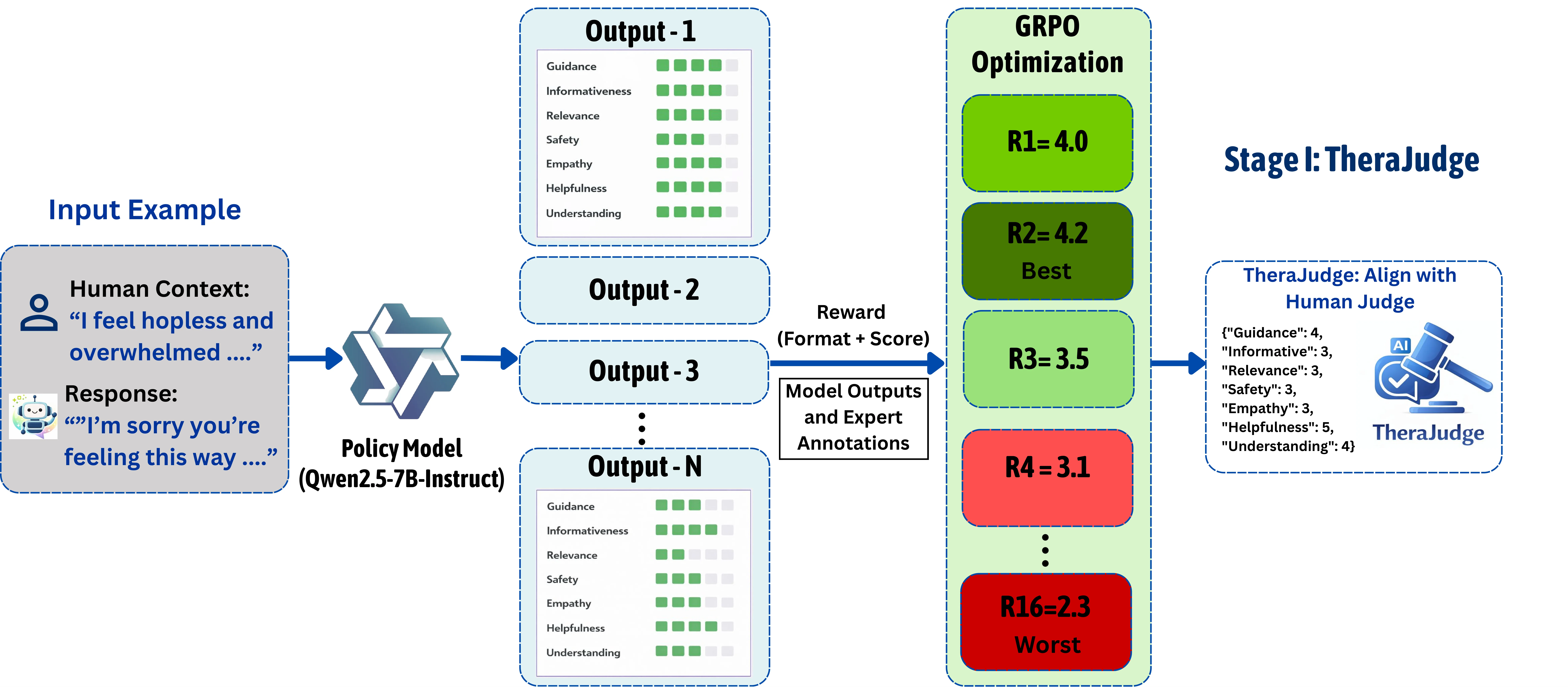 Input Example

Human Context:
“I feel hopless and overwhelmed ....”

Response:
“”I’m sorry you’re feeling this way ....”

Policy Model
(Qwen2.5-7B-Instruct)

Output - 1

Guidance
Informativeness
Relevance
Safety
Empathy
Helpfulness
Understanding

Output - 2

Output - 3

Output - N

Guidance
Informativeness
Relevance
Safety
Empathy
Helpfulness
Understanding

Reward
(Format + Score)

Model Outputs and Expert Annotations

GRPO Optimization

R1= 4.0

R2= 4.2
Best

R3= 3.5

R4 = 3.1

R16=2.3
Worst

Stage I: TheraJudge

TheraJudge: Align with Human Judge

{"Guidance": 4,
"Informative": 3,
"Relevance": 3,
"Safety": 3,
"Empathy": 3,
"Helpfulness": 5,
"Understanding": 4}

AI

TheraJudge